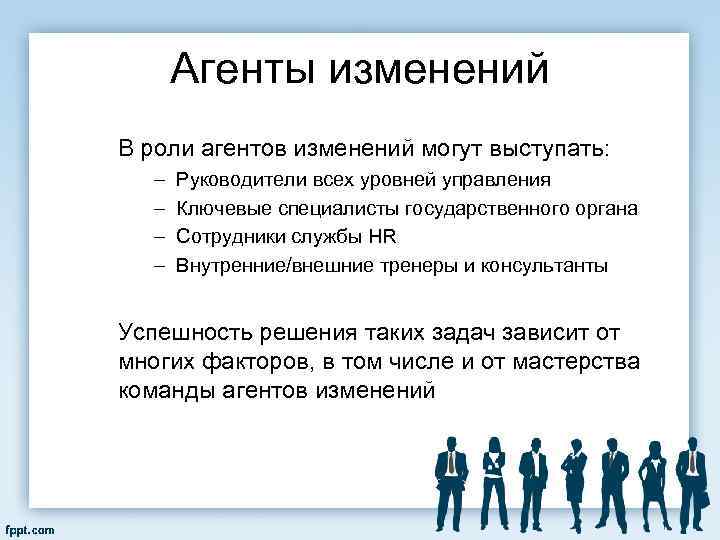 Агенты изменений

В роли агентов изменений могут выступать:

– Руководители всех уровней управления
– Ключевые специалисты государственного органа
– Сотрудники службы HR
– Внутренние/внешние тренеры и консультанты

Успешность решения таких задач зависит от многих факторов, в том числе и от мастерства команды агентов изменений

fppt.com